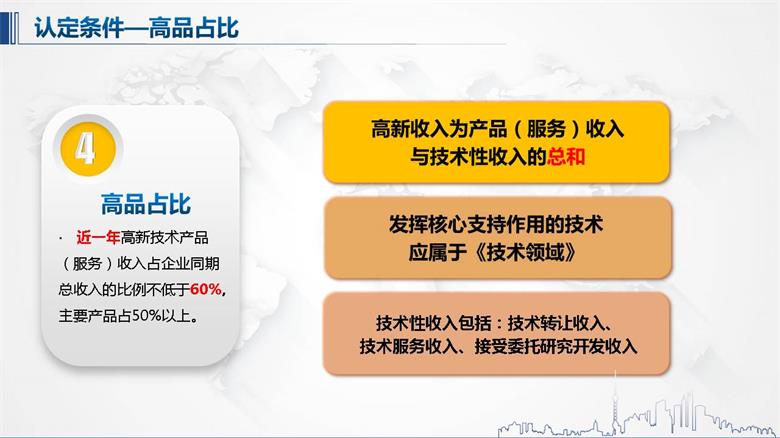 认定条件—高品占比

4

高品占比

· 近一年高新技术产品（服务）收入占企业同期总收入的比例不低于60%，主要产品占50%以上。

高新收入为产品（服务）收入与技术性收入的总和

发挥核心支持作用的技术应属于《技术领域》

技术性收入包括：技术转让收入、技术服务收入、接受委托研究开发收入